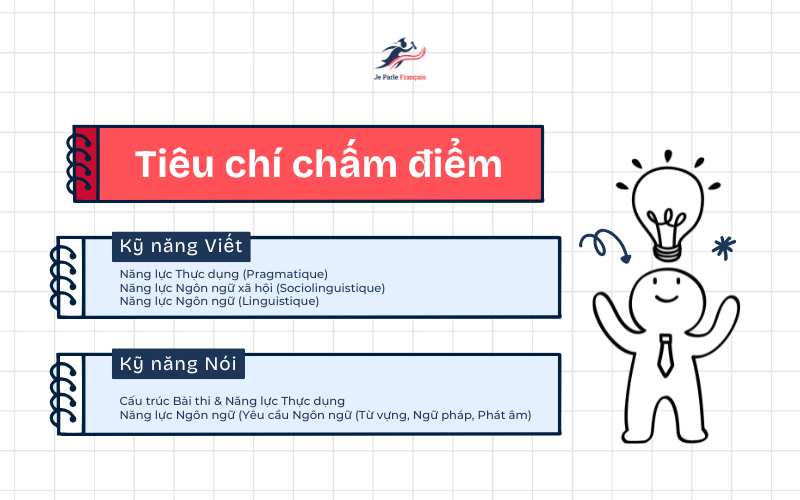 Je Parle Français

Tiêu chí chấm điểm

Kỹ năng Viết

Năng lực Thực dụng (Pragmatique)
Năng lực Ngôn ngữ xã hội (Sociolinguistique)
Năng lực Ngôn ngữ (Linguistique)

Kỹ năng Nói

Cấu trúc Bài thi & Năng lực Thực dụng
Năng lực Ngôn ngữ (Yêu cầu Ngôn ngữ (Từ vựng, Ngữ pháp, Phát âm)